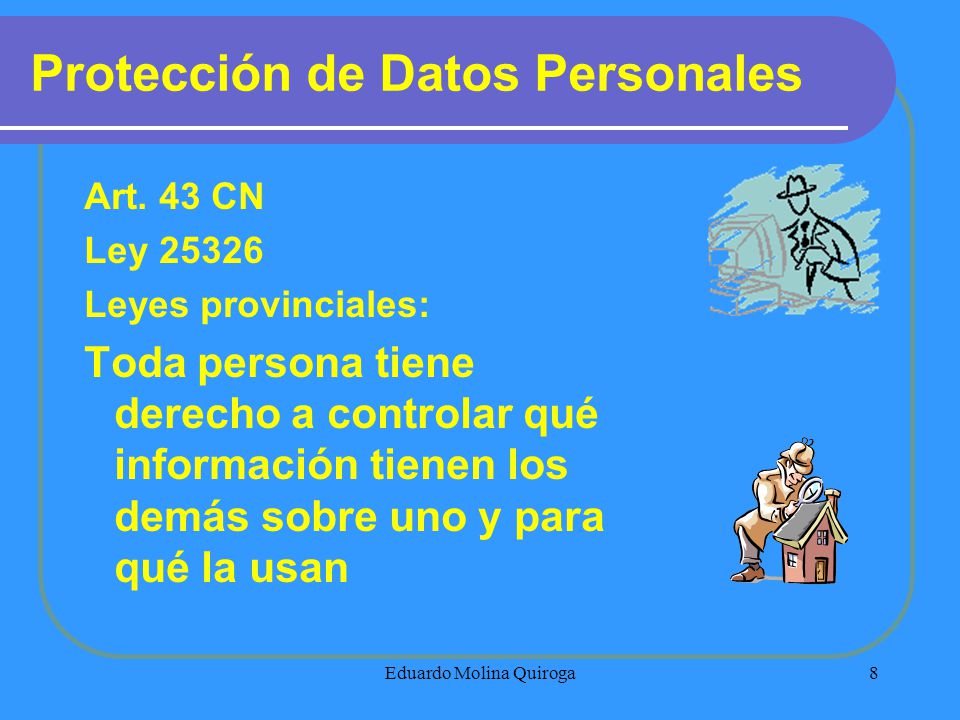 Protección de Datos Personales

Art. 43 CN

Ley 25326

Leyes provinciales:

Toda persona tiene derecho a controlar qué información tienen los demás sobre uno y para qué la usan

Eduardo Molina Quiroga

8